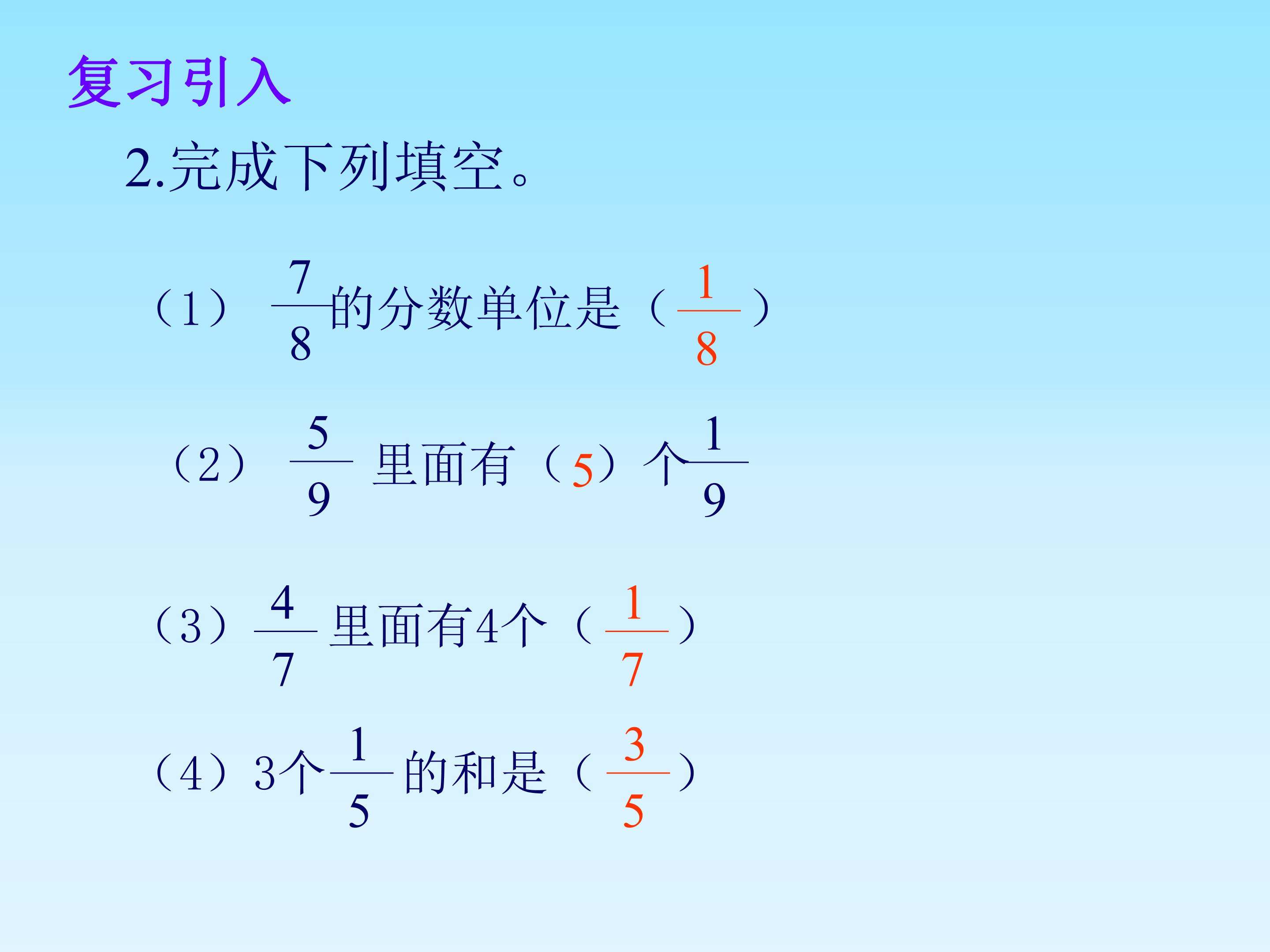 复习引入

2.完成下列填空。

（1）$\frac{7}{8}$的分数单位是（$\frac{1}{8}$）

（2）$\frac{5}{9}$里面有（5）个$\frac{1}{9}$

（3）$\frac{4}{7}$里面有4个（$\frac{1}{7}$）

（4）3个$\frac{1}{5}$的和是（$\frac{3}{5}$）